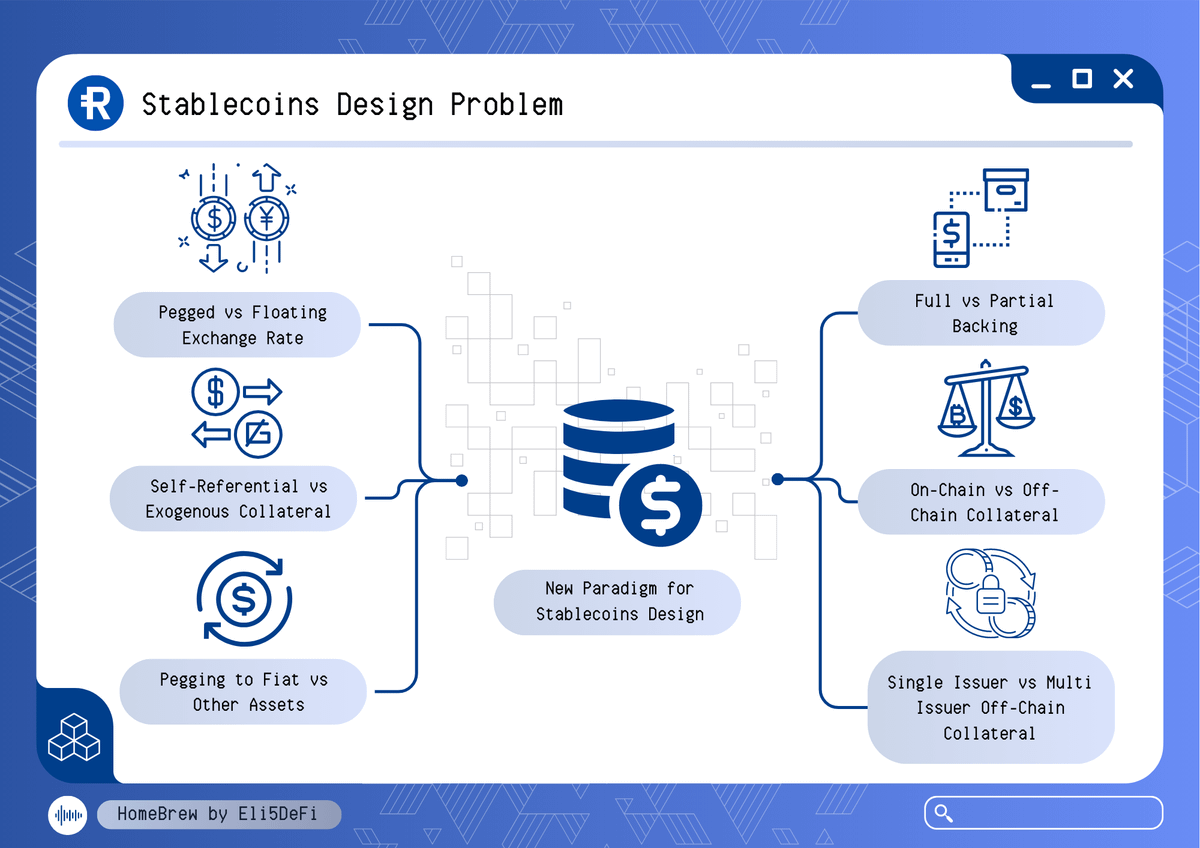 Stablecoins Design Problem

Pegged vs Floating Exchange Rate

Self-Referential vs Exogenous Collateral

Pegging to Fiat vs Other Assets

New Paradigm for Stablecoins Design

Full vs Partial Backing

On-Chain vs Off-Chain Collateral

Single Issuer vs Multi Issuer Off-Chain Collateral

HomeBrew by Eli5DeFi